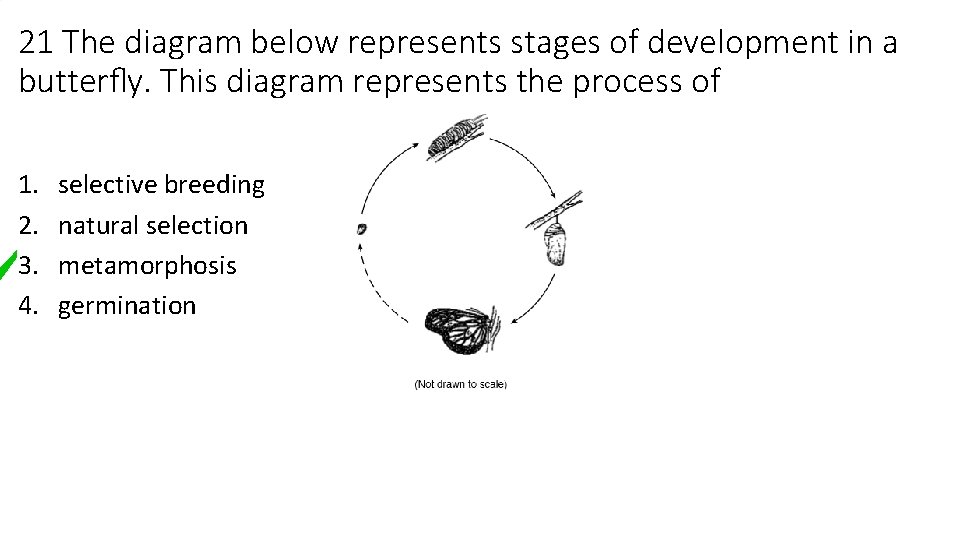 21 The diagram below represents stages of development in a butterfly. This diagram represents the process of

1. selective breeding
2. natural selection
3. metamorphosis
4. germination

(Not drawn to scale)